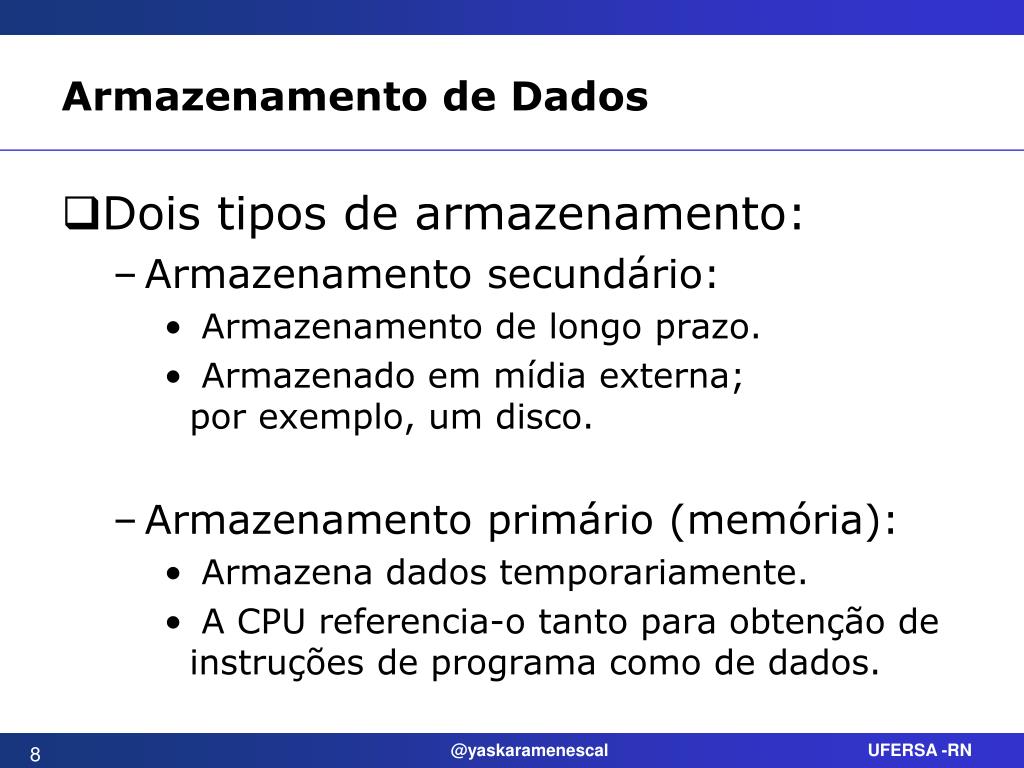 Armazenamento de Dados

❑Dois tipos de armazenamento:

– Armazenamento secundário:

• Armazenamento de longo prazo.

• Armazenado em mídia externa; por exemplo, um disco.

– Armazenamento primário (memória):

• Armazena dados temporariamente.

• A CPU referencia-o tanto para obtenção de instruções de programa como de dados.

8 @yaskaramenescal UFERSA -RN